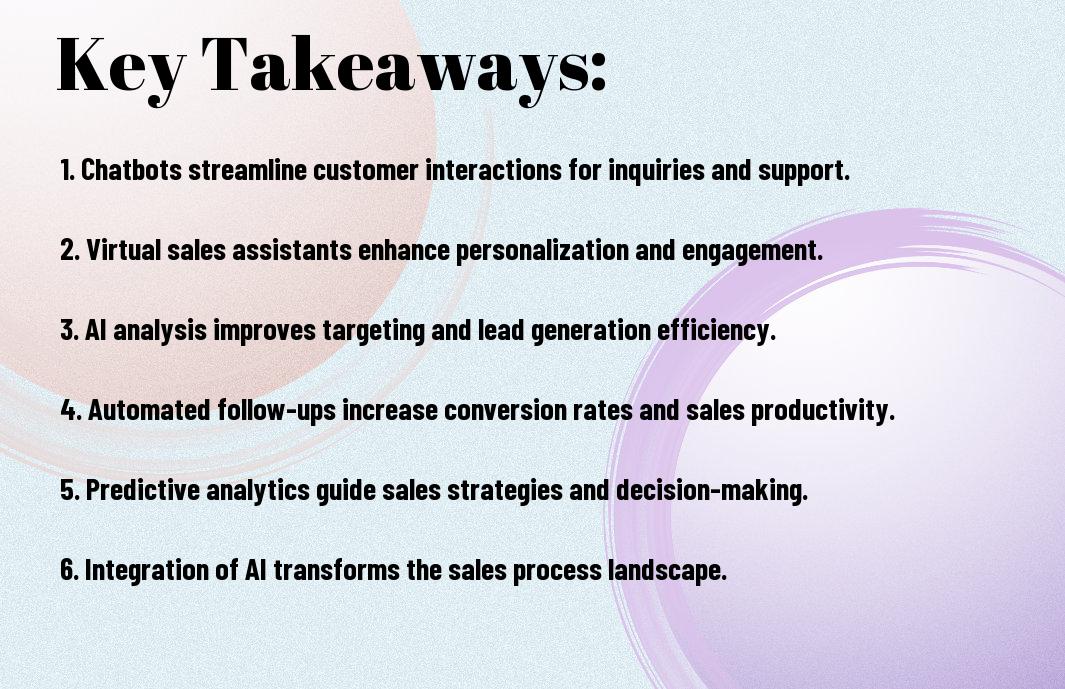 Key Takeaways:

1. Chatbots streamline customer interactions for inquiries and support.

2. Virtual sales assistants enhance personalization and engagement.

3. AI analysis improves targeting and lead generation efficiency.

4. Automated follow-ups increase conversion rates and sales productivity.

5. Predictive analytics guide sales strategies and decision-making.

6. Integration of AI transforms the sales process landscape.